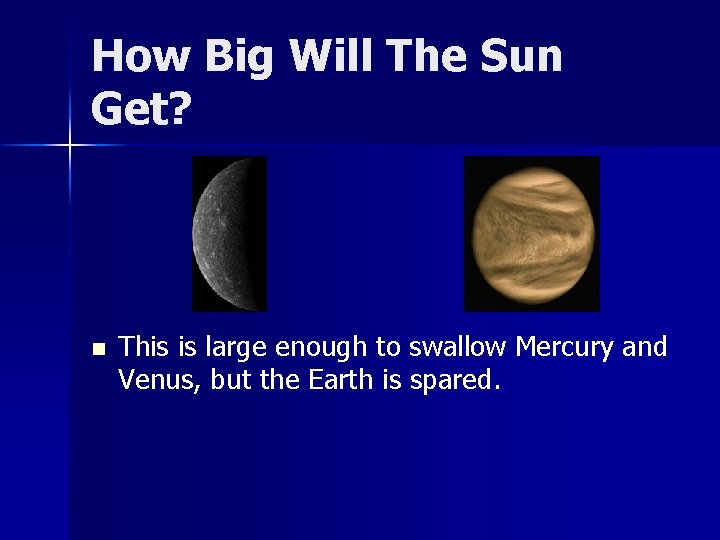 How Big Will The Sun Get?

This is large enough to swallow Mercury and Venus, but the Earth is spared.